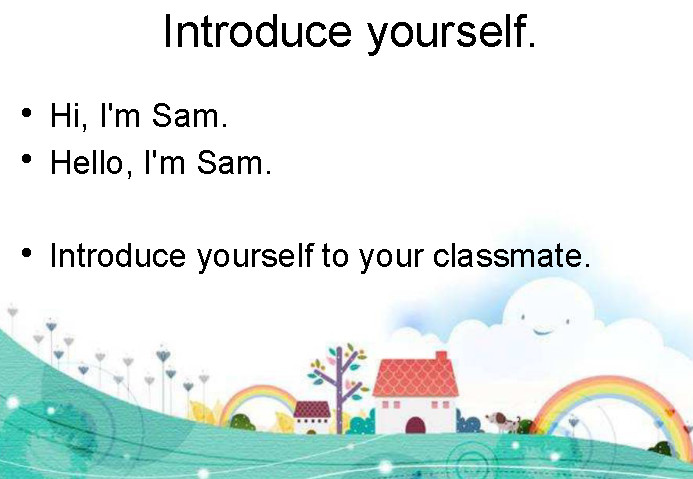 Introduce yourself.

• Hi, I'm Sam.
• Hello, I'm Sam.

• Introduce yourself to your classmate.